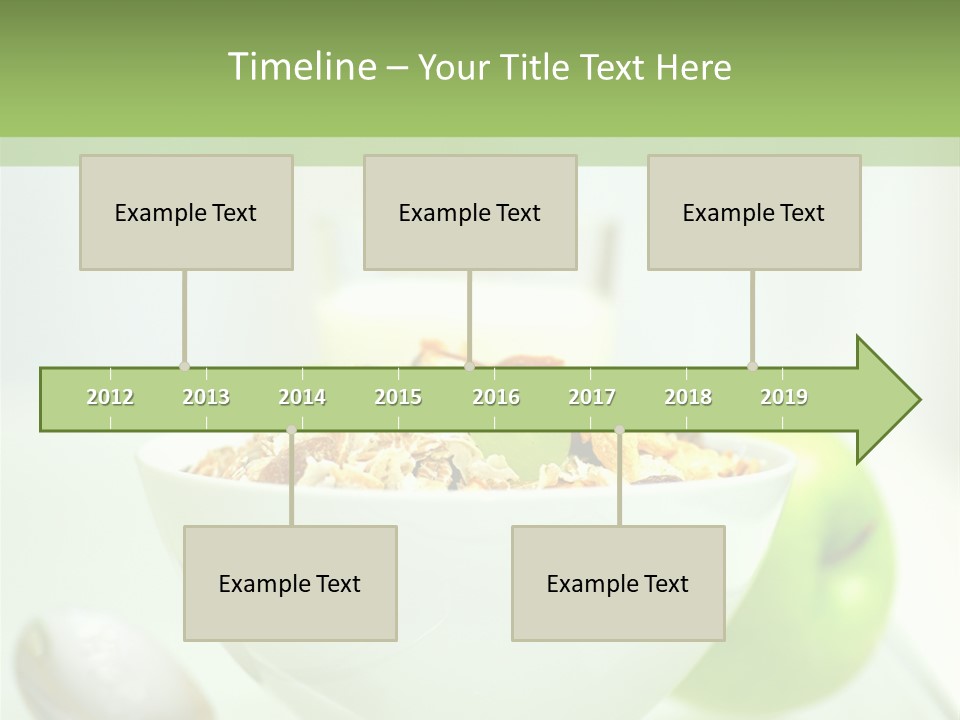 Timeline – Your Title Text Here

Example Text

Example Text

Example Text

2012 2013 2014 2015 2016 2017 2018 2019

Example Text

Example Text